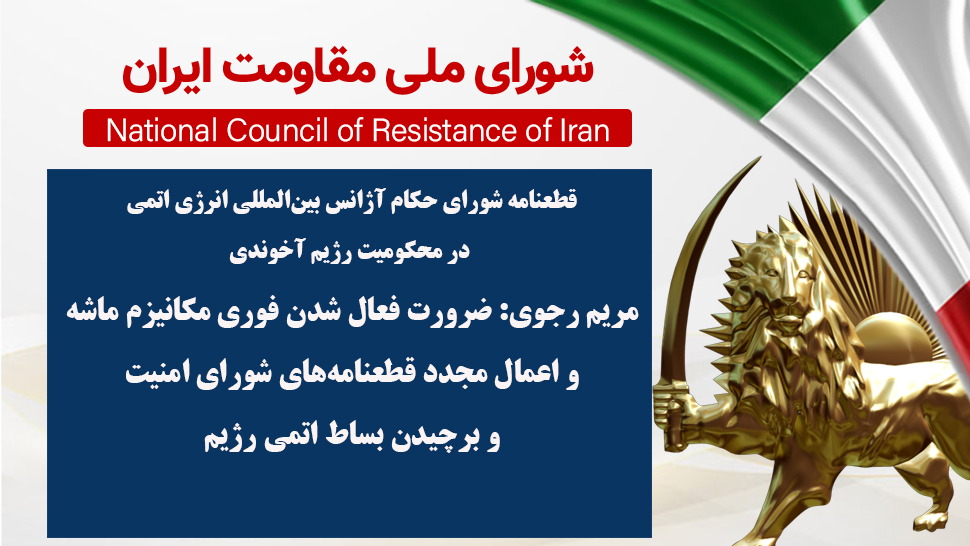 شورای ملی مقاومت ایران

National Council of Resistance of Iran

قطعنامه شورای حکام آژانس بین‌المللی انرژی اتمی

در محکومیت رژیم آخوندی

مریم رجوی: ضرورت فعال شدن فوری مکانیزم ماشه

و اعمال مجدد قطعنامه‌های شورای امنیت

و برچیدن بساط اتمی رژیم